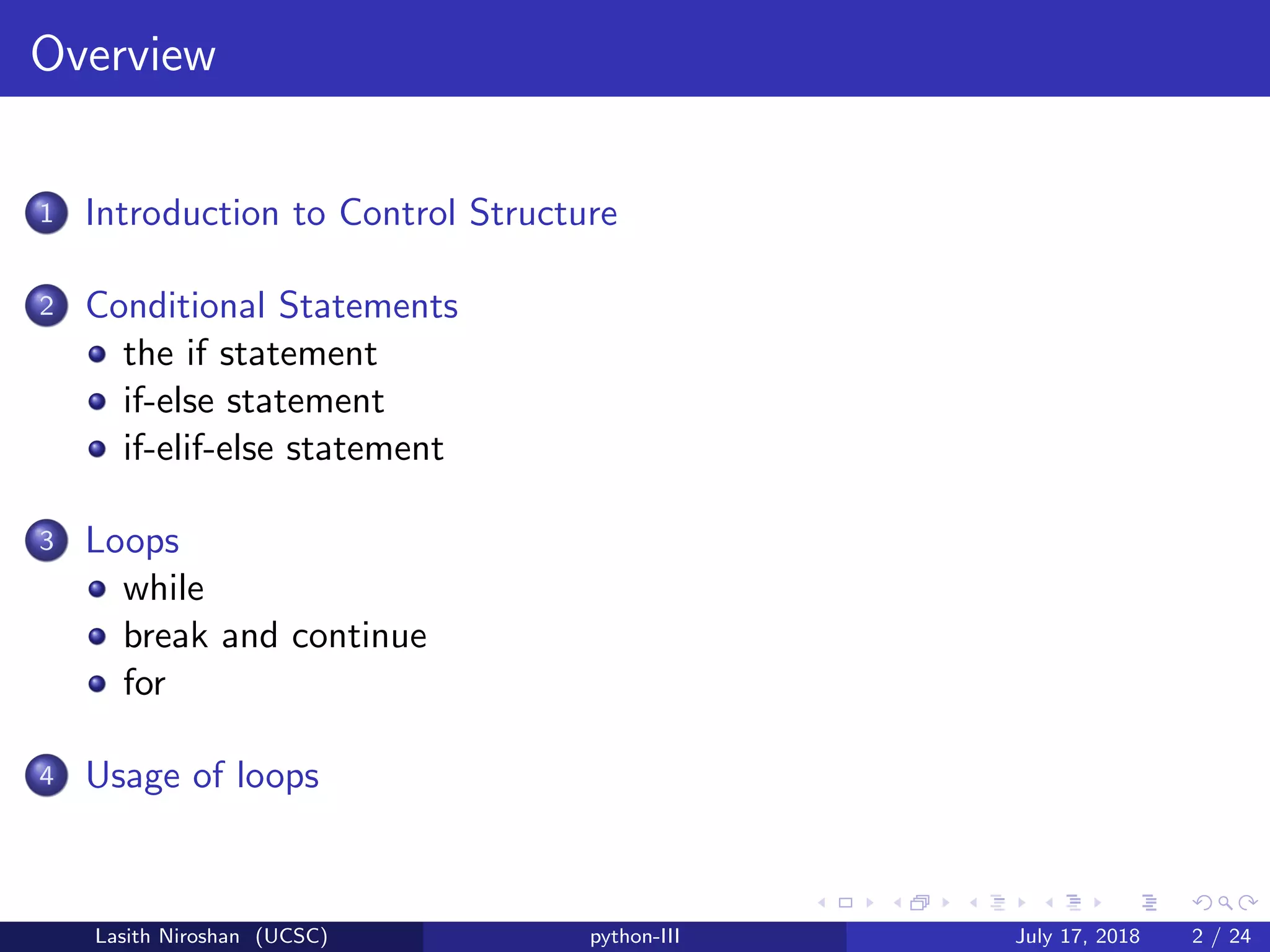 Overview

1 Introduction to Control Structure

2 Conditional Statements
- the if statement
- if-else statement
- if-elif-else statement

3 Loops
- while
- break and continue
- for

4 Usage of loops

Lasith Niroshan (UCSC) python-III July 17, 2018 2 / 24